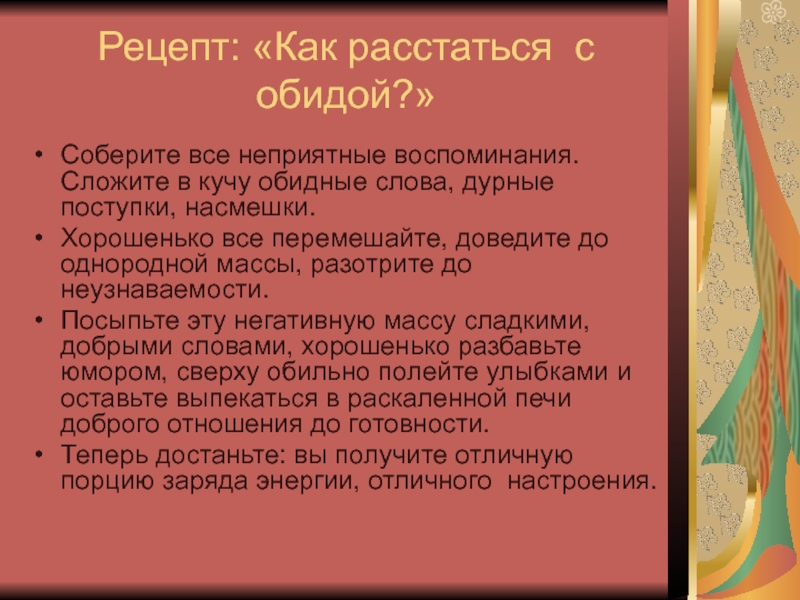 Рецепт: «Как расстаться с обидой?»

• Соберите все неприятные воспоминания. Сложите в кучу обидные слова, дурные поступки, насмешки.
• Хорошенько все перемешайте, доведите до однородной массы, разотрите до неузнаваемости.
• Посыпьте эту негативную массу сладкими, добрыми словами, хорошенько разбавьте юмором, сверху обильно полейте улыбками и оставьте выпекаться в раскаленной печи доброго отношения до готовности.
• Теперь достаньте: вы получите отличную порцию заряда энергии, отличного настроения.